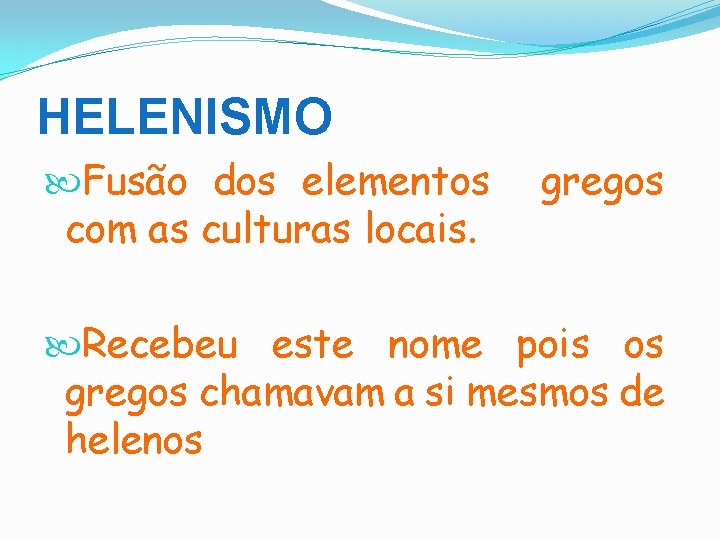 HELENISMO

Fusão dos elementos gregos com as culturas locais.

Recebeu este nome pois os gregos chamavam a si mesmos de helenos